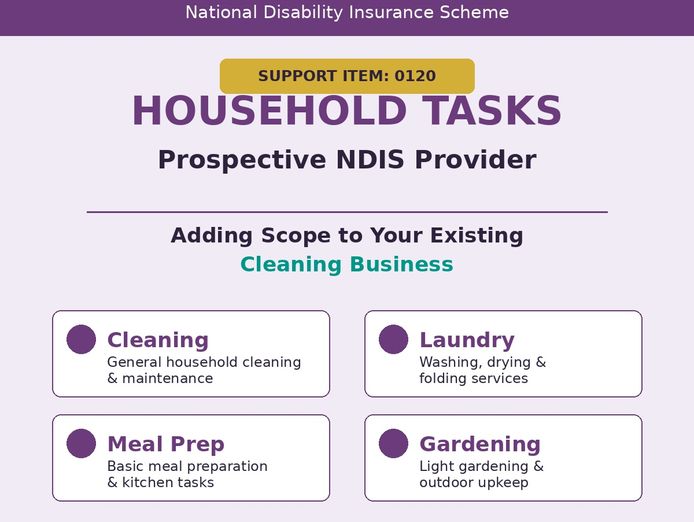 National Disability Insurance Scheme

SUPPORT ITEM: 0120

HOUSEHOLD TASKS

Prospective NDIS Provider

Adding Scope to Your Existing
Cleaning Business

Cleaning
General household cleaning & maintenance

Laundry
Washing, drying & folding services

Meal Prep
Basic meal preparation & kitchen tasks

Gardening
Light gardening & outdoor upkeep